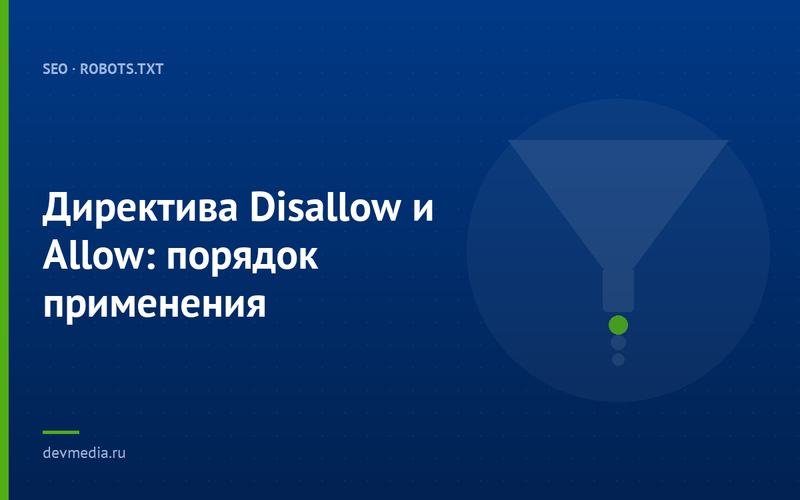 SEO · ROBOTS.TXT

Директива Disallow и Allow: порядок применения

devmedia.ru